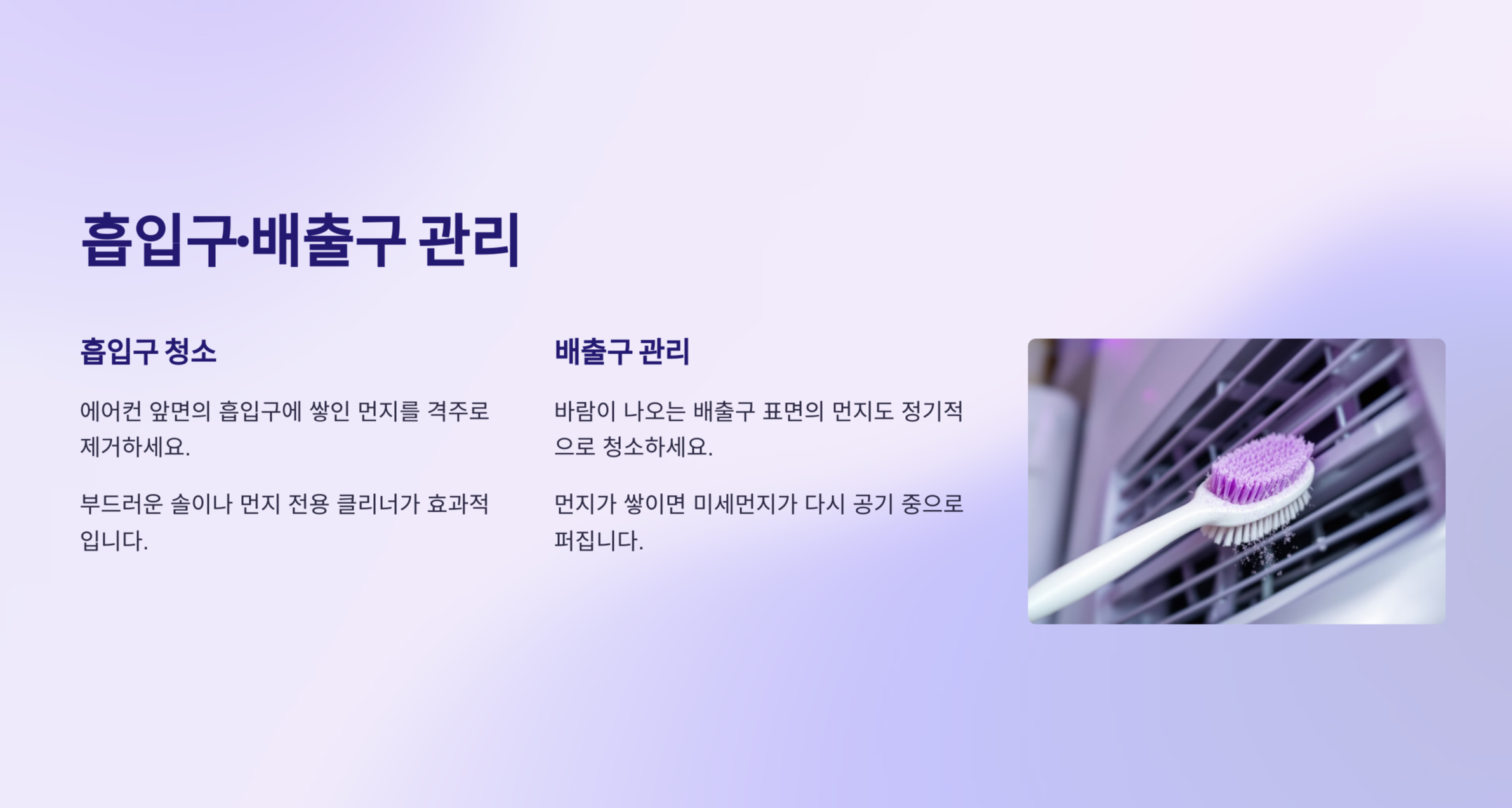 흡입구·배출구 관리

흡입구 청소

에어컨 앞면의 흡입구에 쌓인 먼지를 격주로 제거하세요.

부드러운 솔이나 먼지 전용 클리너가 효과적입니다.

배출구 관리

바람이 나오는 배출구 표면의 먼지도 정기적으로 청소하세요.

먼지가 쌓이면 미세먼지가 다시 공기 중으로 퍼집니다.